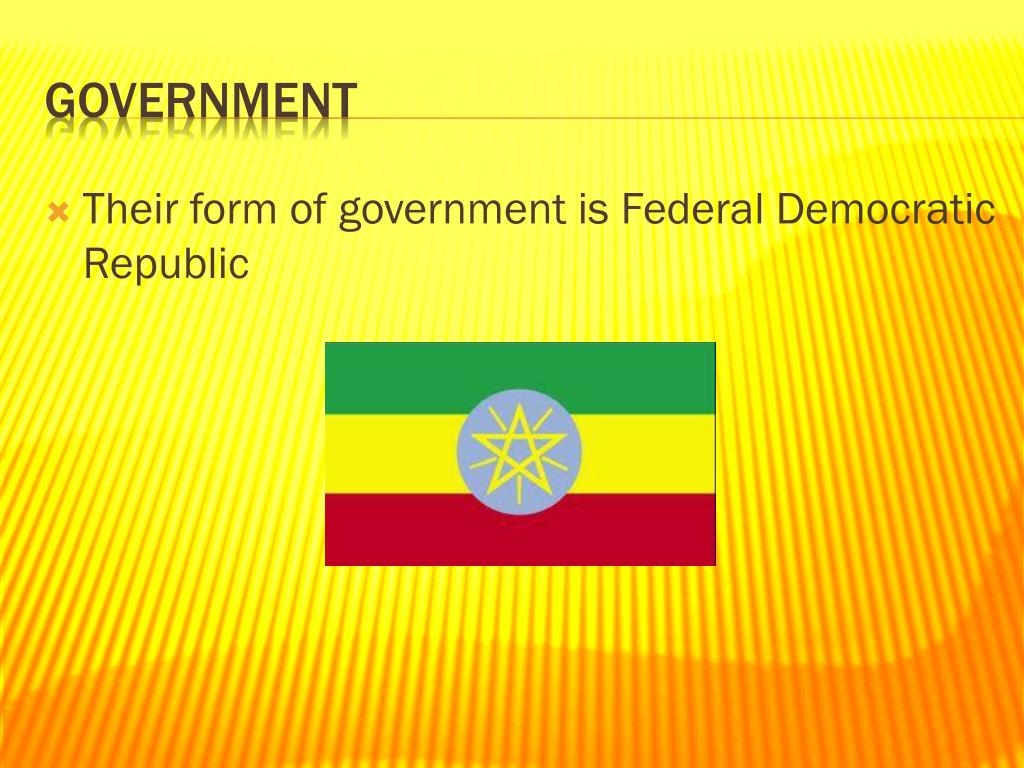 GOVERNMENT

Their form of government is Federal Democratic Republic